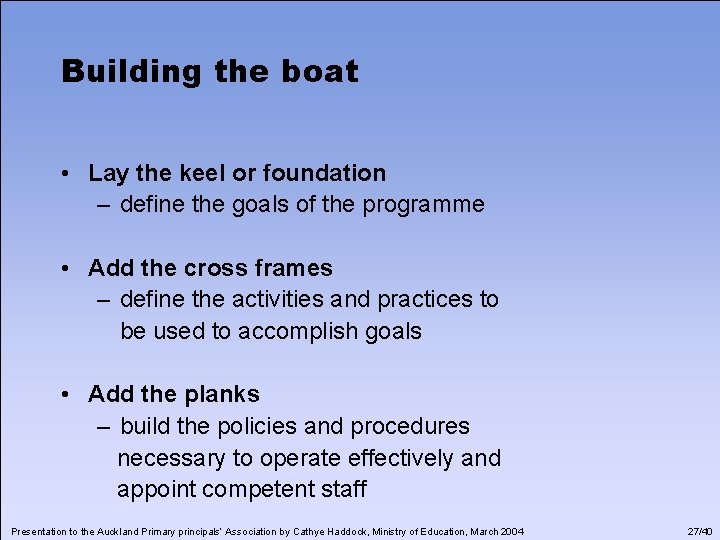 Building the boat

• Lay the keel or foundation
– define the goals of the programme

• Add the cross frames
– define the activities and practices to be used to accomplish goals

• Add the planks
– build the policies and procedures necessary to operate effectively and appoint competent staff

Presentation to the Auckland Primary principals' Association by Cathye Haddock, Ministry of Education, March 2004

27/40